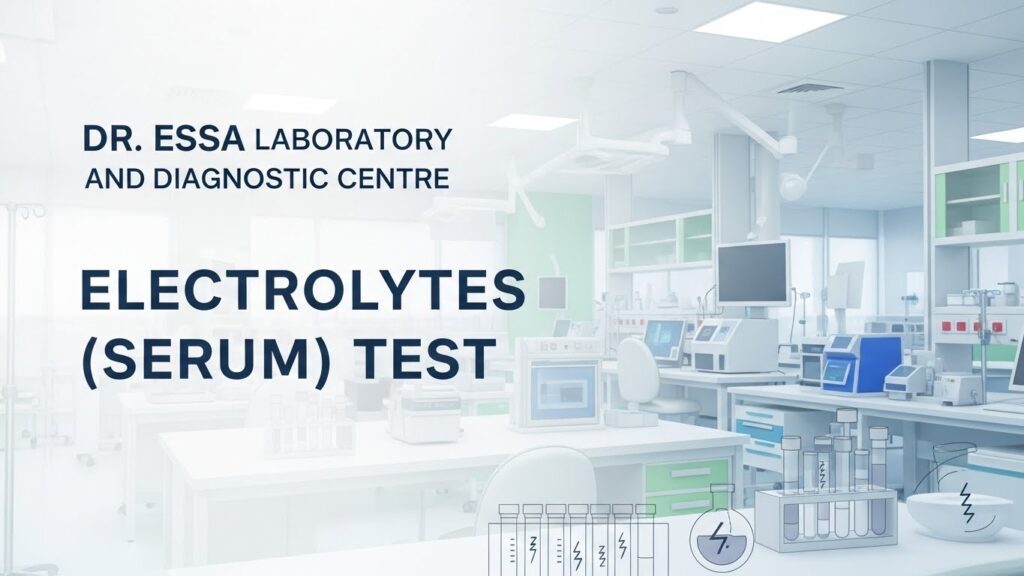 DR. ESSA LABORATORY AND DIAGNOSTIC CENTRE

ELECTROLYTES (SERUM) TEST